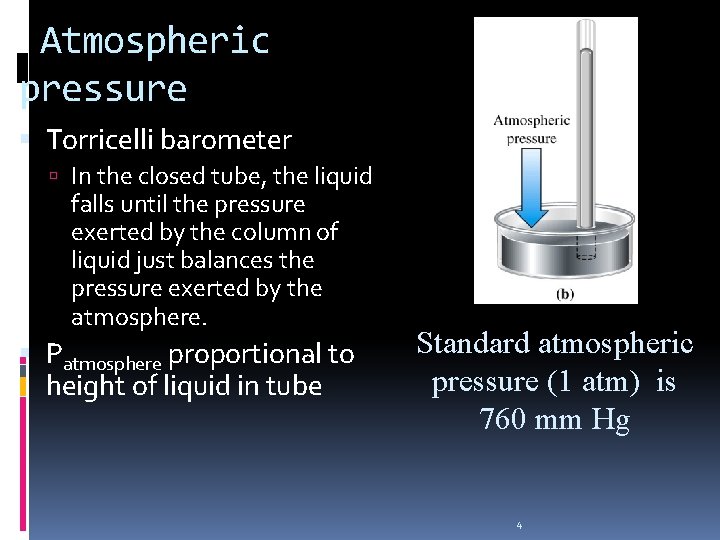 Atmospheric pressure

Torricelli barometer

In the closed tube, the liquid falls until the pressure exerted by the column of liquid just balances the pressure exerted by the atmosphere.

$P_{atmosphere}$ proportional to height of liquid in tube

Atmospheric pressure

(b)

Standard atmospheric pressure (1 atm) is 760 mm Hg

4